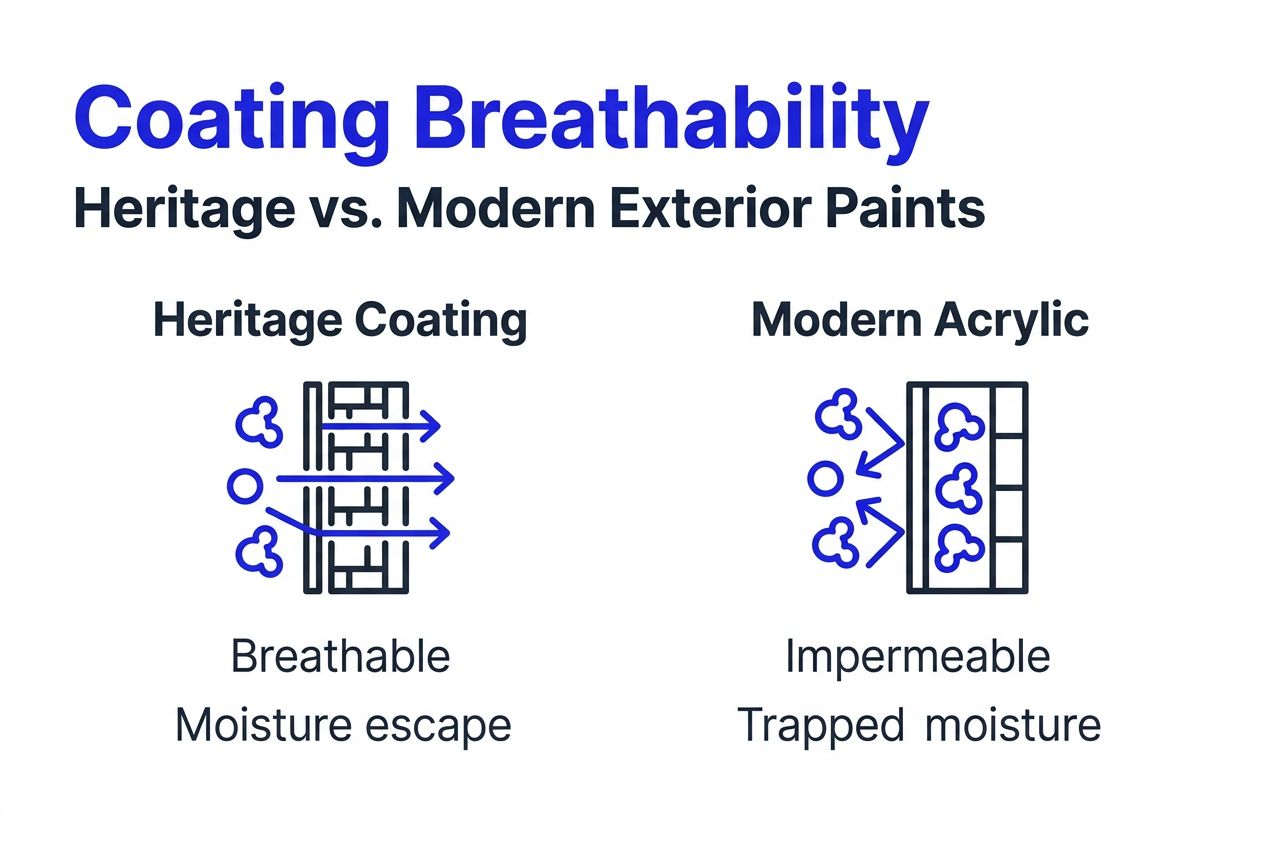 Coating Breathability
Heritage vs. Modern Exterior Paints

Heritage Coating

Breathable
Moisture escape

Modern Acrylic

Impermeable
Trapped moisture